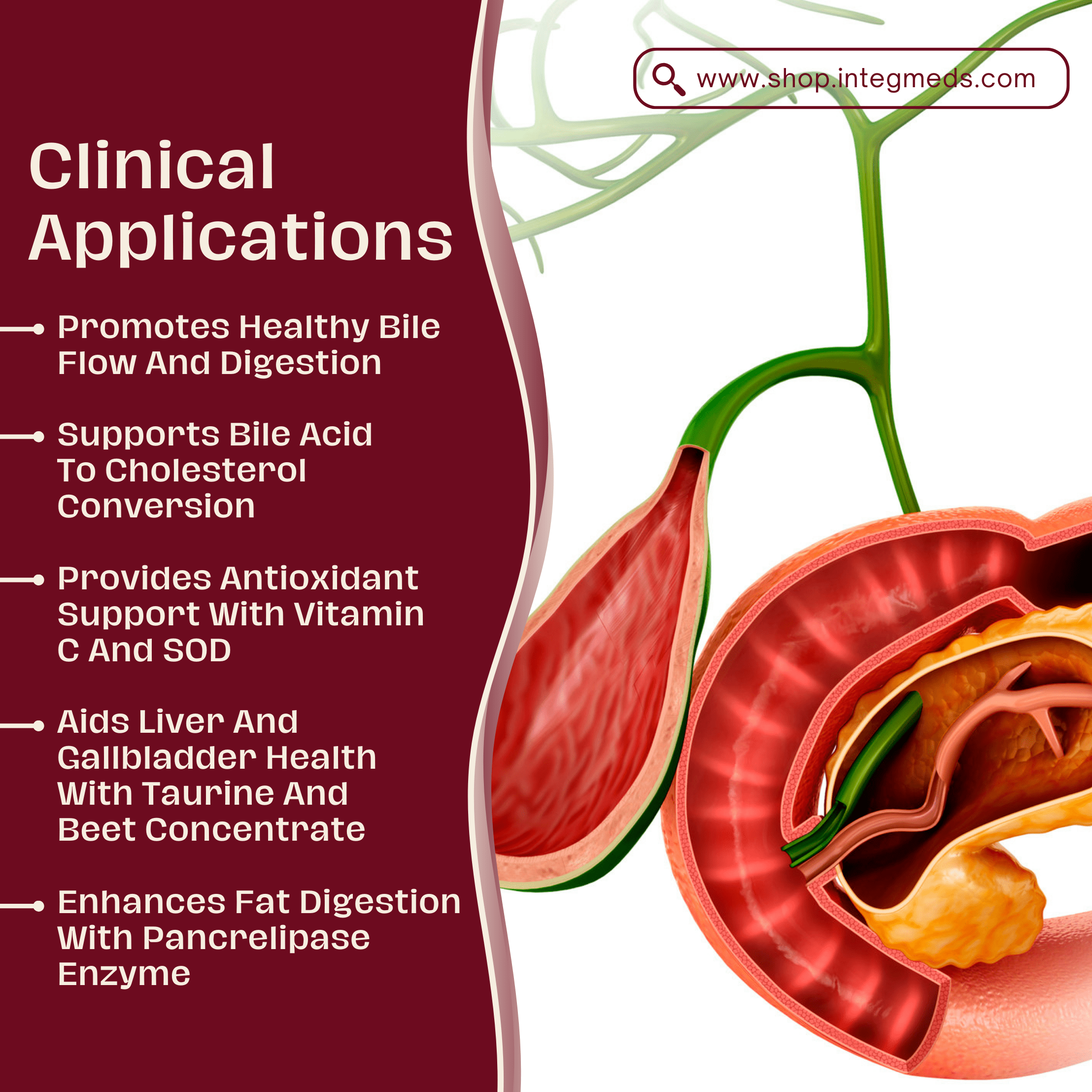 www.shop.integmeds.com

Clinical Applications

Promotes Healthy Bile Flow And Digestion

Supports Bile Acid To Cholesterol Conversion

Provides Antioxidant Support With Vitamin C And SOD

Aids Liver And Gallbladder Health With Taurine And Beet Concentrate

Enhances Fat Digestion With Pancrelipase Enzyme